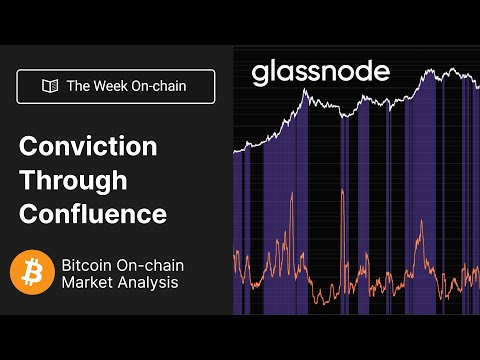 The Week On-chain

Conviction Through Confluence

Bitcoin On-chain Market Analysis

glassnode